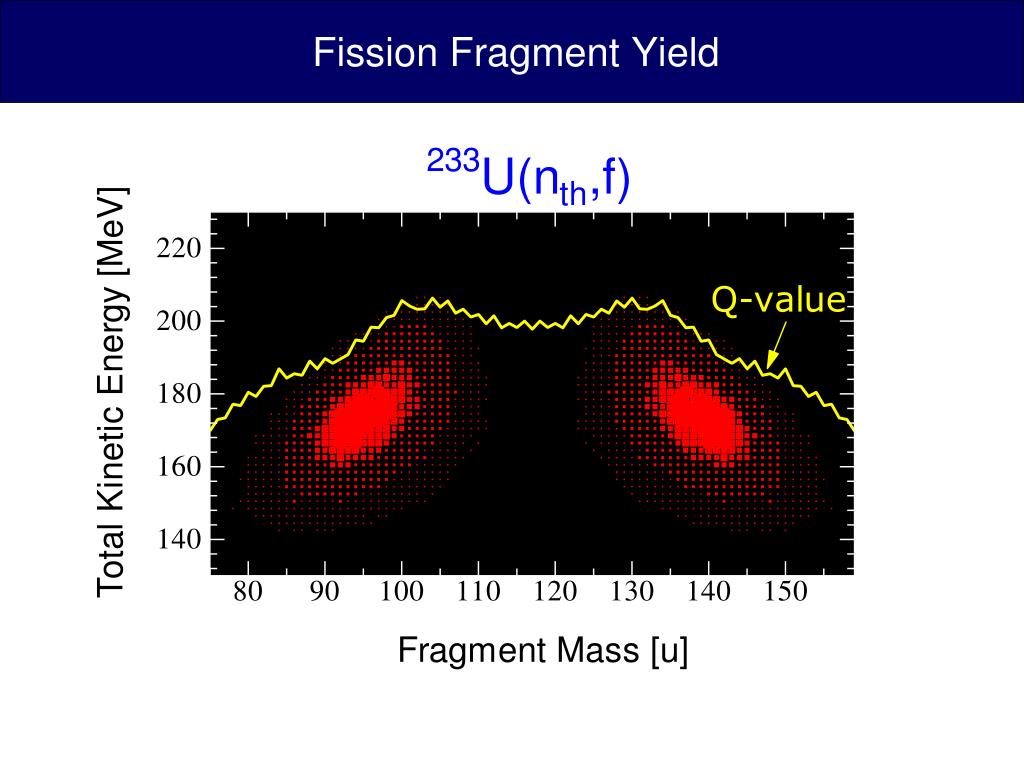 Fission Fragment Yield

$^{233}U(n_{th},f)$

Total Kinetic Energy [MeV]

220
200
180
160
140

Q-value

80 90 100 110 120 130 140 150

Fragment Mass [u]